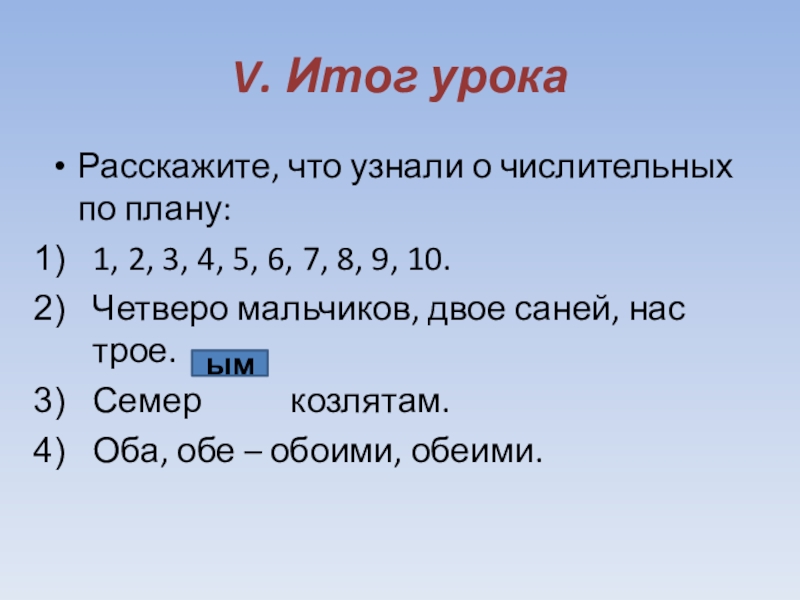 V. Итог урока

• Расскажите, что узнали о числительных по плану:

1) 1, 2, 3, 4, 5, 6, 7, 8, 9, 10.
2) Четверо мальчиков, двое саней, нас трое. ым
3) Семер козлятам.
4) Оба, обе – обоими, обеими.